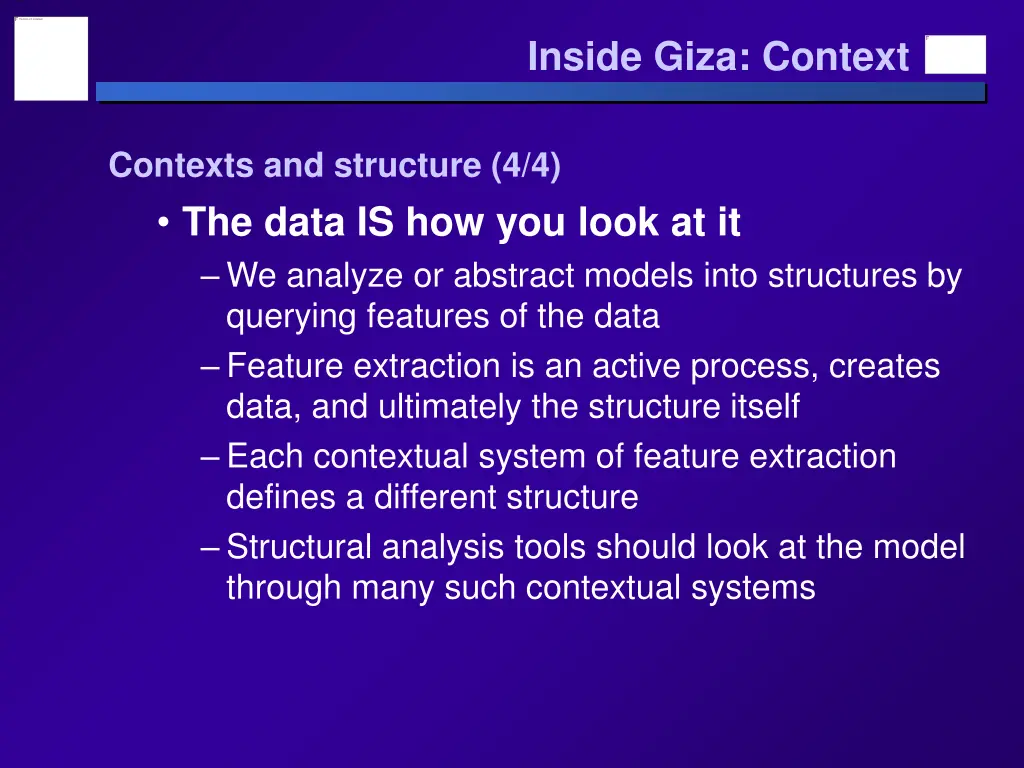 Inside Giza: Context

Contexts and structure (4/4)

• The data IS how you look at it

– We analyze or abstract models into structures by querying features of the data

– Feature extraction is an active process, creates data, and ultimately the structure itself

– Each contextual system of feature extraction defines a different structure

– Structural analysis tools should look at the model through many such contextual systems